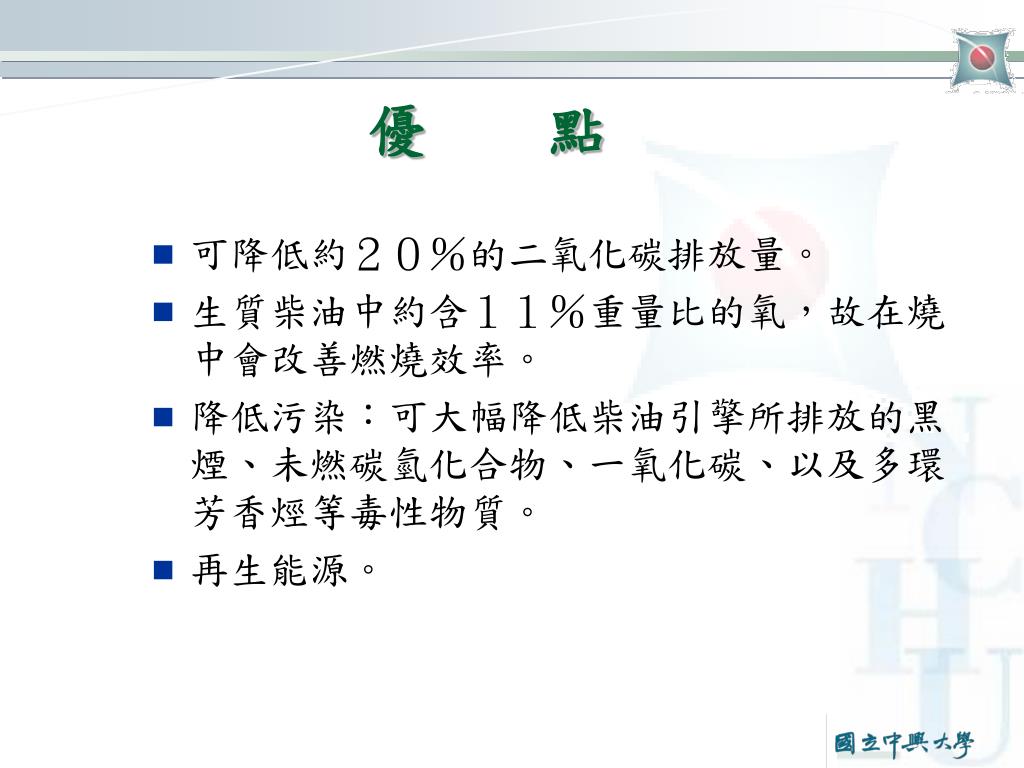 優　點

■ 可降低約２０％的二氧化碳排放量。

■ 生質柴油中約含１１％重量比的氧，故在燒中會改善燃燒效率。

■ 降低污染：可大幅降低柴油引擎所排放的黑煙、未燃碳氫化合物、一氧化碳、以及多環芳香烴等毒性物質。

■ 再生能源。

NCHU

國立中興大學